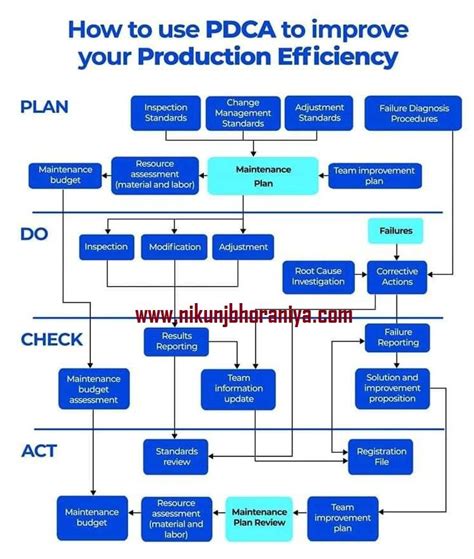 How to use PDCA to improve your Production Efficiency

PLAN

Inspection Standards

Change Management Standards

Adjustment Standards

Failure Diagnosis Procedures

Maintenance budget

Resource assessment (material and labor)

Maintenance Plan

Team improvement plan

DO

Inspection

Modification

Adjustment

Failures

Root Cause Investigation

Corrective Actions

www.nikunjbhoraniya.com

CHECK

Results Reporting

Failure Reporting

Maintenance budget assessment

Team information update

Solution and improvement proposition

ACT

Standards review

Registration File

Maintenance budget

Resource assessment (material and labor)

Maintenance Plan Review

Team improvement plan